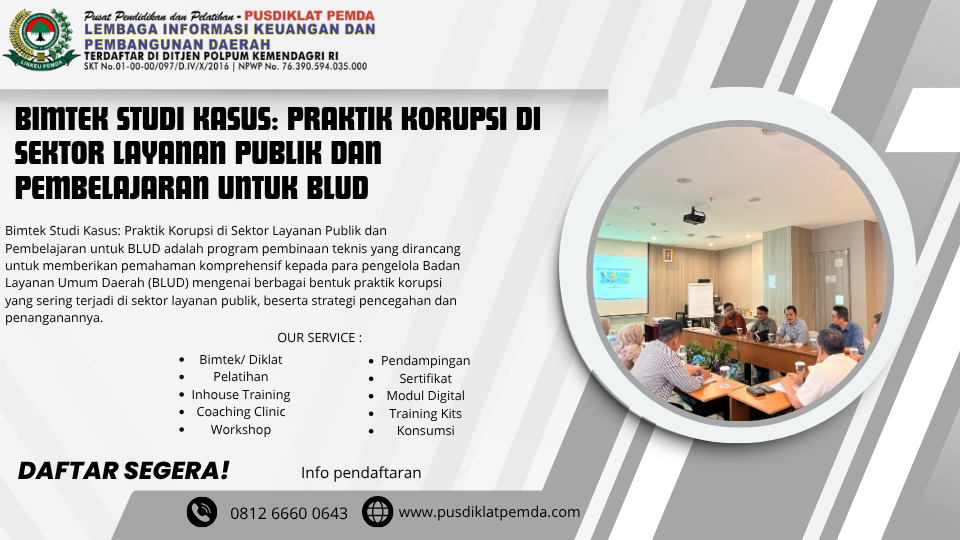 LINKEU PEMDA

Pusat Pendidikan dan Pelatihan - PUSDIKLAT PEMDA
LEMBAGA INFORMASI KEUANGAN DAN PEMBANGUNAN DAERAH
TERDAFTAR DI DITJEN POLPUM KEMENDAGRI RI
SKT No.01-00-00/097/D.IV/X/2016 | NPWP No. 76.390.594.035.000

BIMTEK STUDI KASUS: PRAKTIK KORUPSI DI SEKTOR LAYANAN PUBLIK DAN PEMBELAJARAN UNTUK BLUD

Bimtek Studi Kasus: Praktik Korupsi di Sektor Layanan Publik dan Pembelajaran untuk BLUD adalah program pembinaan teknis yang dirancang untuk memberikan pemahaman komprehensif kepada para pengelola Badan Layanan Umum Daerah (BLUD) mengenai berbagai bentuk praktik korupsi yang sering terjadi di sektor layanan publik, beserta strategi pencegahan dan penanganannya.

OUR SERVICE :

- Bimtek/ Diklat
- Pelatihan
- Inhouse Training
- Coaching Clinic
- Workshop

- Pendampingan
- Sertifikat
- Modul Digital
- Training Kits
- Konsumsi

DAFTAR SEGERA!

Info pendaftaran

0812 6660 0643

www.pusdiklatpemda.com